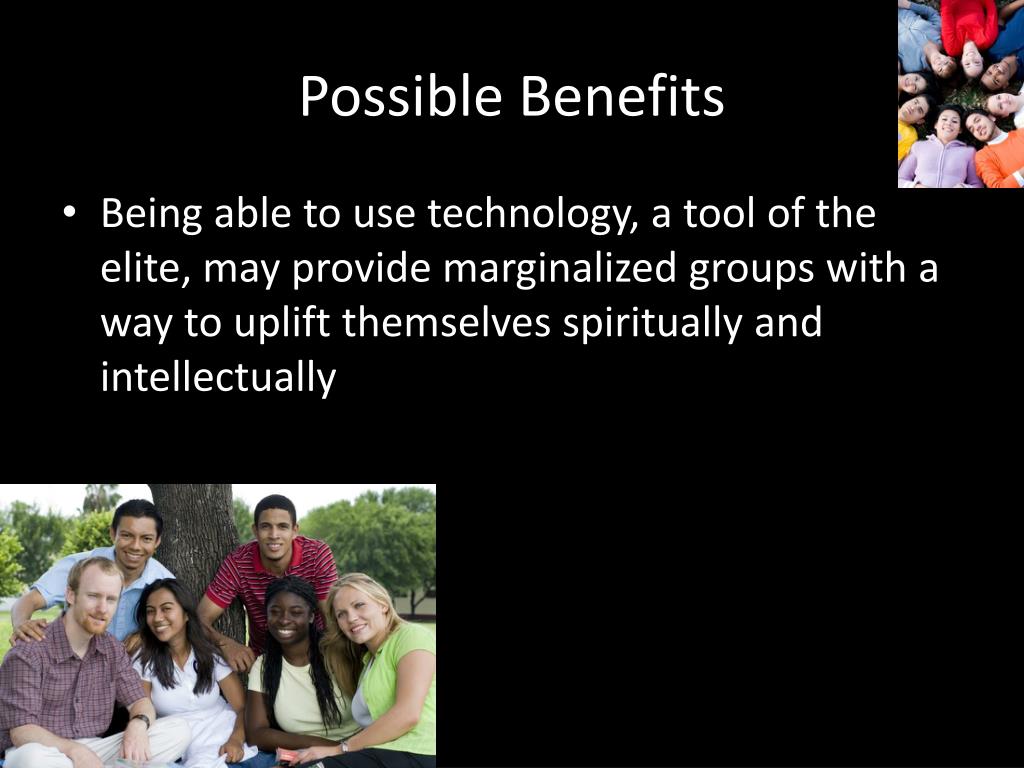 Possible Benefits

• Being able to use technology, a tool of the elite, may provide marginalized groups with a way to uplift themselves spiritually and intellectually